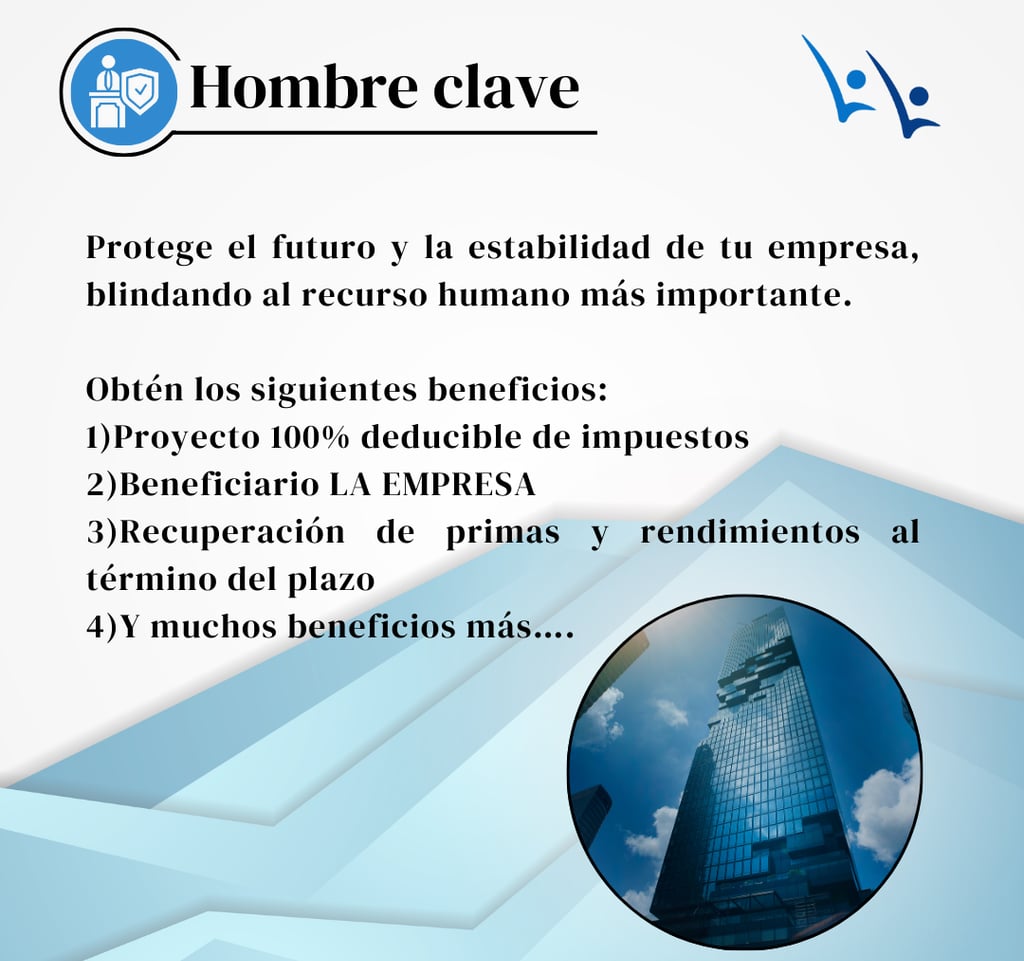 Hombre clave

Protege el futuro y la estabilidad de tu empresa, blindando al recurso humano más importante.

Obtén los siguientes beneficios:
1)Proyecto 100% deducible de impuestos
2)Beneficiario LA EMPRESA
3)Recuperación de primas y rendimientos al término del plazo
4)Y muchos beneficios más....